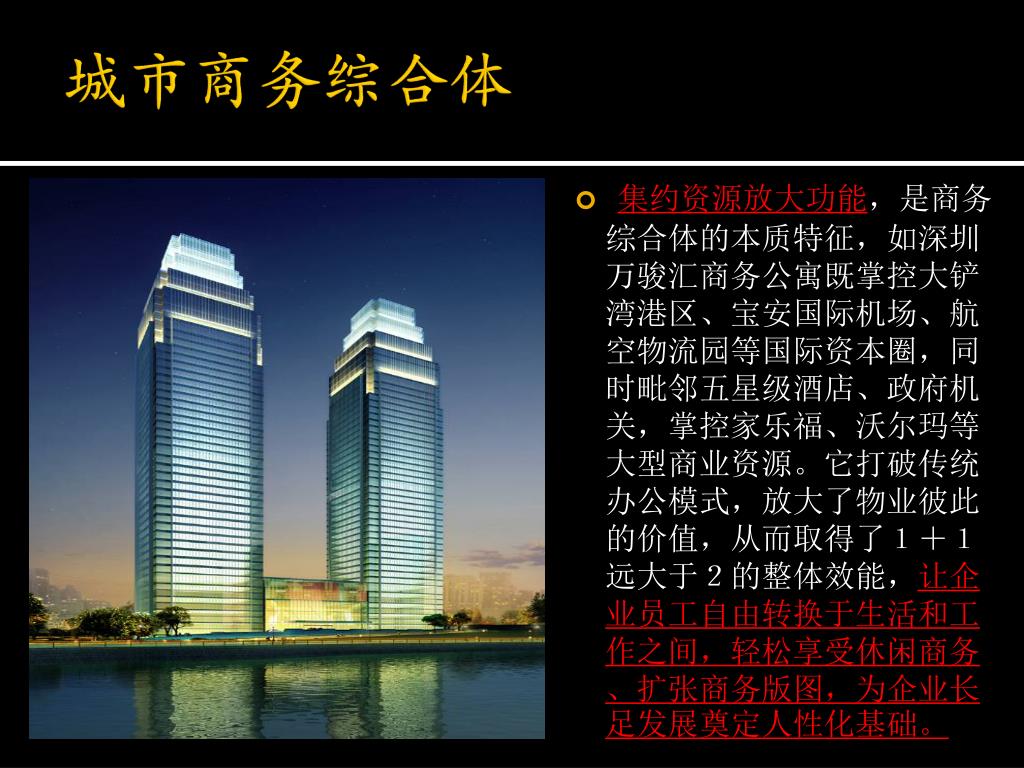 城市商务综合体

集约资源放大功能，是商务综合体的本质特征，如深圳万骏汇商务公寓既掌控大铲湾港区、宝安国际机场、航空物流园等国际资本圈，同时毗邻五星级酒店、政府机关，掌控家乐福、沃尔玛等大型商业资源。它打破传统办公模式，放大了物业彼此的价值，从而取得了１＋１远大于２的整体效能，让企业员工自由转换于生活和工作之间，轻松享受休闲商务、扩张商务版图，为企业长足发展奠定人性化基础。